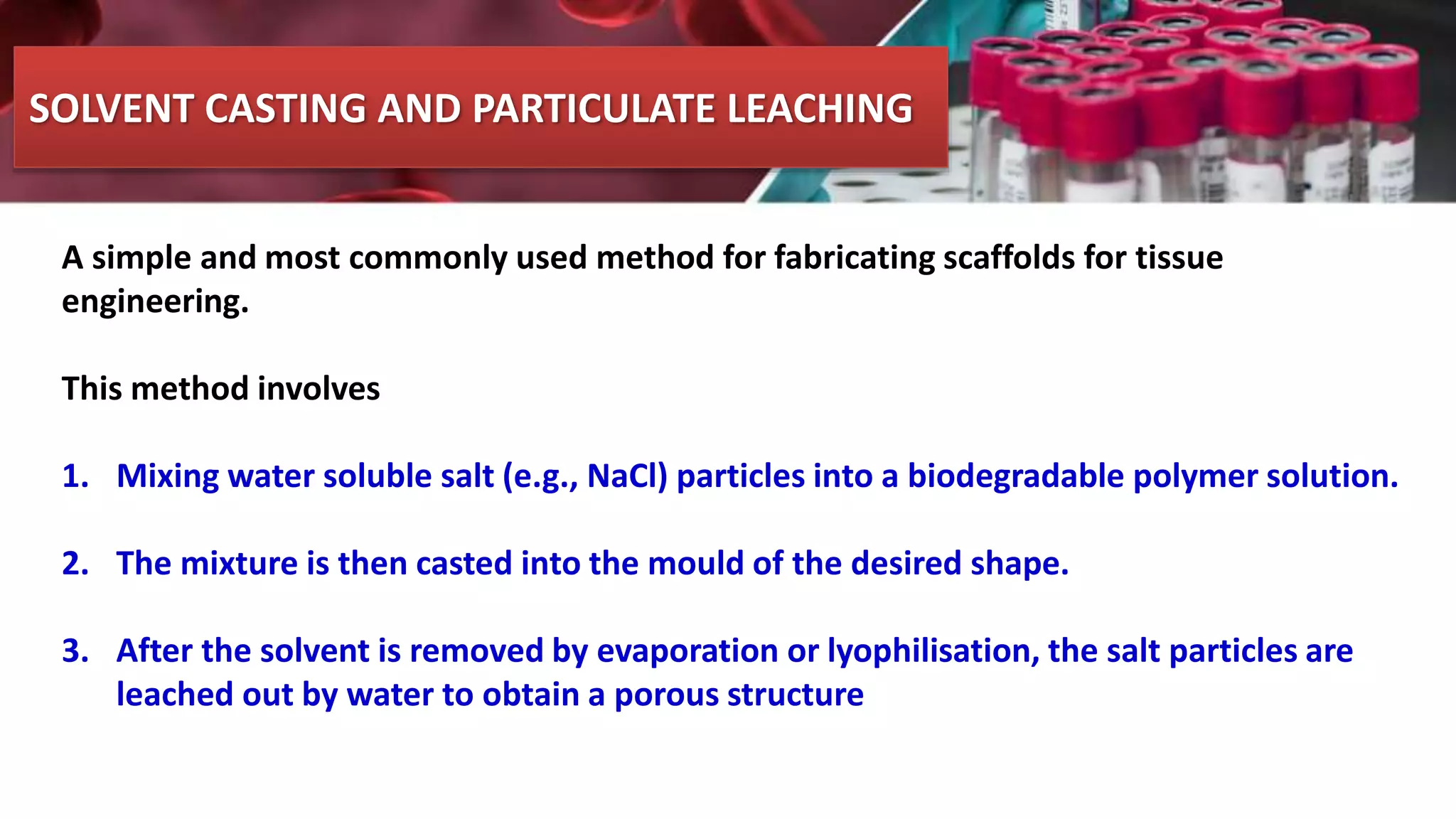 SOLVENT CASTING AND PARTICULATE LEACHING

A simple and most commonly used method for fabricating scaffolds for tissue engineering.

This method involves

1. Mixing water soluble salt (e.g., NaCl) particles into a biodegradable polymer solution.

2. The mixture is then casted into the mould of the desired shape.

3. After the solvent is removed by evaporation or lyophilisation, the salt particles are leached out by water to obtain a porous structure